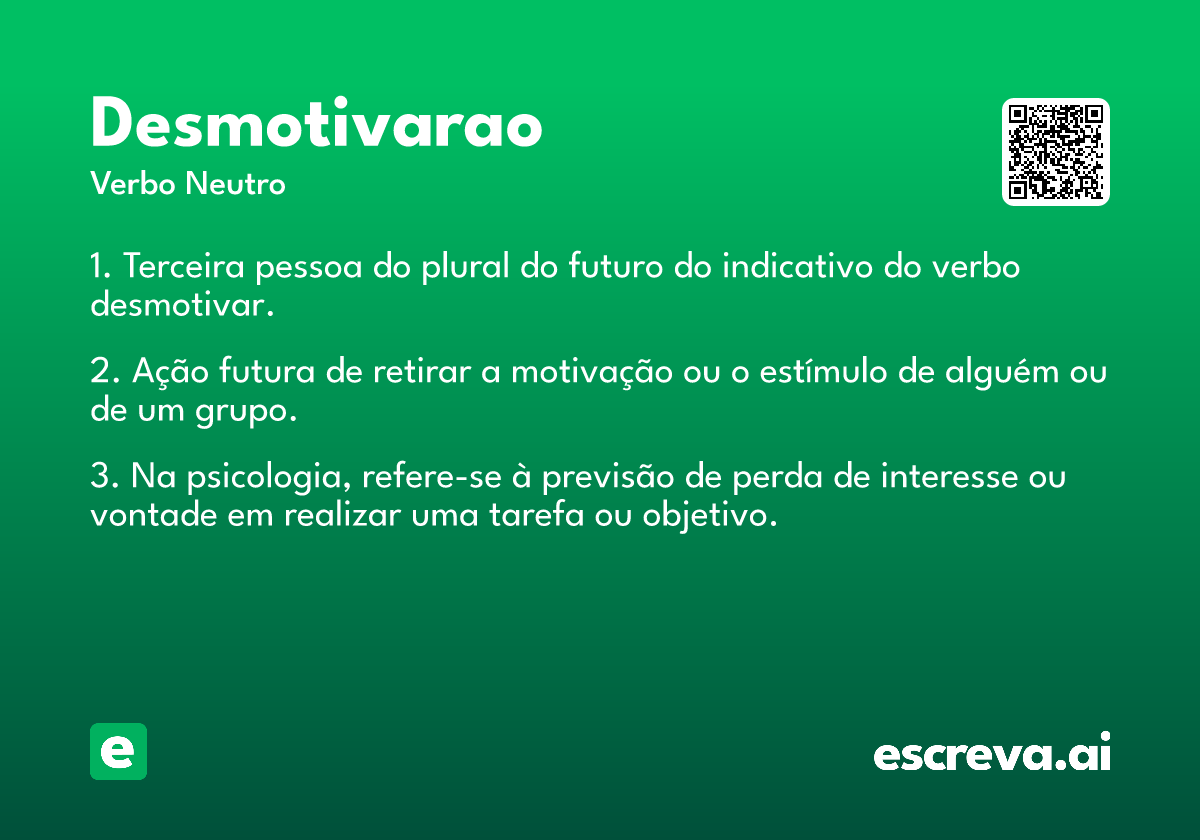 Desmotivarao
Verbo Neutro

1. Terceira pessoa do plural do futuro do indicativo do verbo desmotivar.

2. Ação futura de retirar a motivação ou o estímulo de alguém ou de um grupo.

3. Na psicologia, refere-se à previsão de perda de interesse ou vontade em realizar uma tarefa ou objetivo.

e

escreva.ai